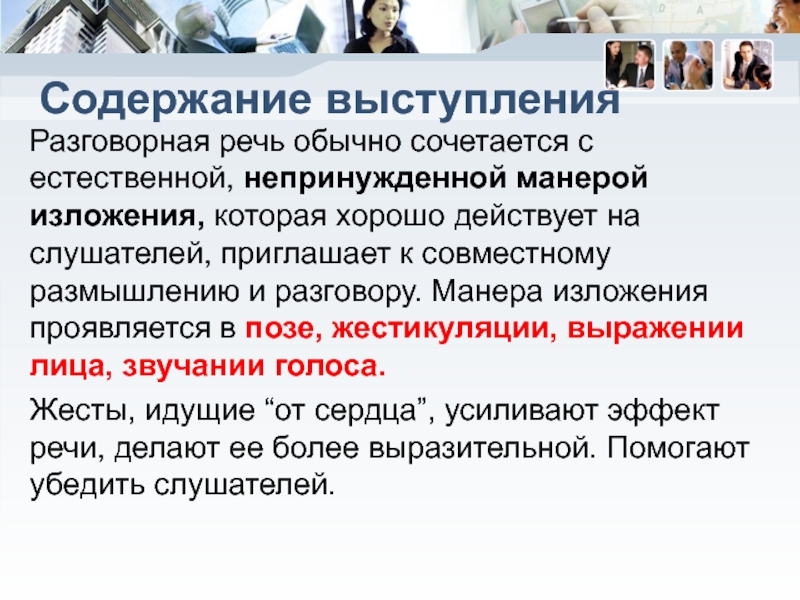 Содержание выступления

Разговорная речь обычно сочетается с естественной, непринужденной манерой изложения, которая хорошо действует на слушателей, приглашает к совместному размышлению и разговору. Манера изложения проявляется в позе, жестикуляции, выражении лица, звучании голоса.

Жесты, идущие “от сердца”, усиливают эффект речи, делают ее более выразительной. Помогают убедить слушателей.